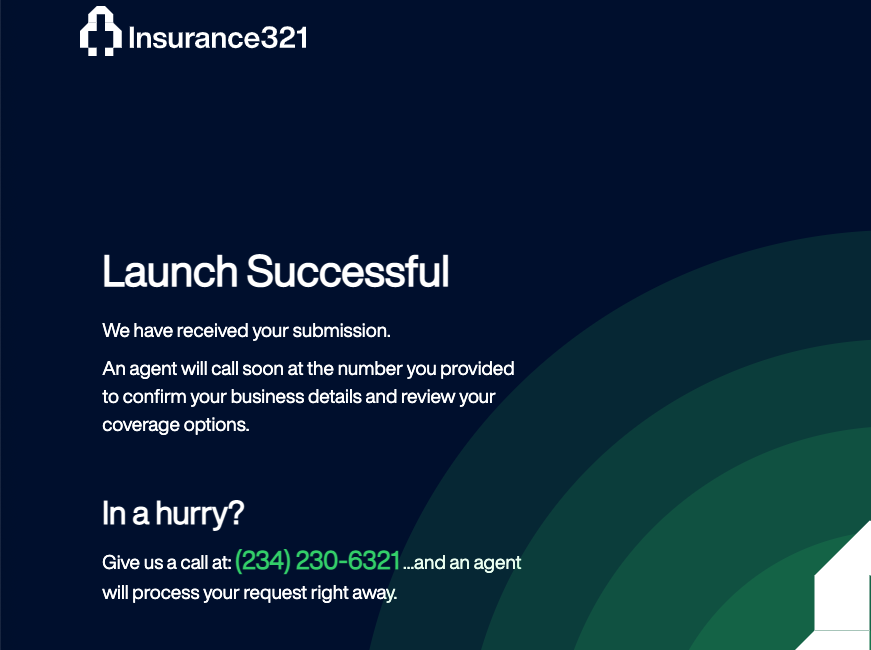 Insurance321

Launch Successful

We have received your submission.

An agent will call soon at the number you provided to confirm your business details and review your coverage options.

In a hurry?

Give us a call at: (234) 230-6321 ...and an agent will process your request right away.